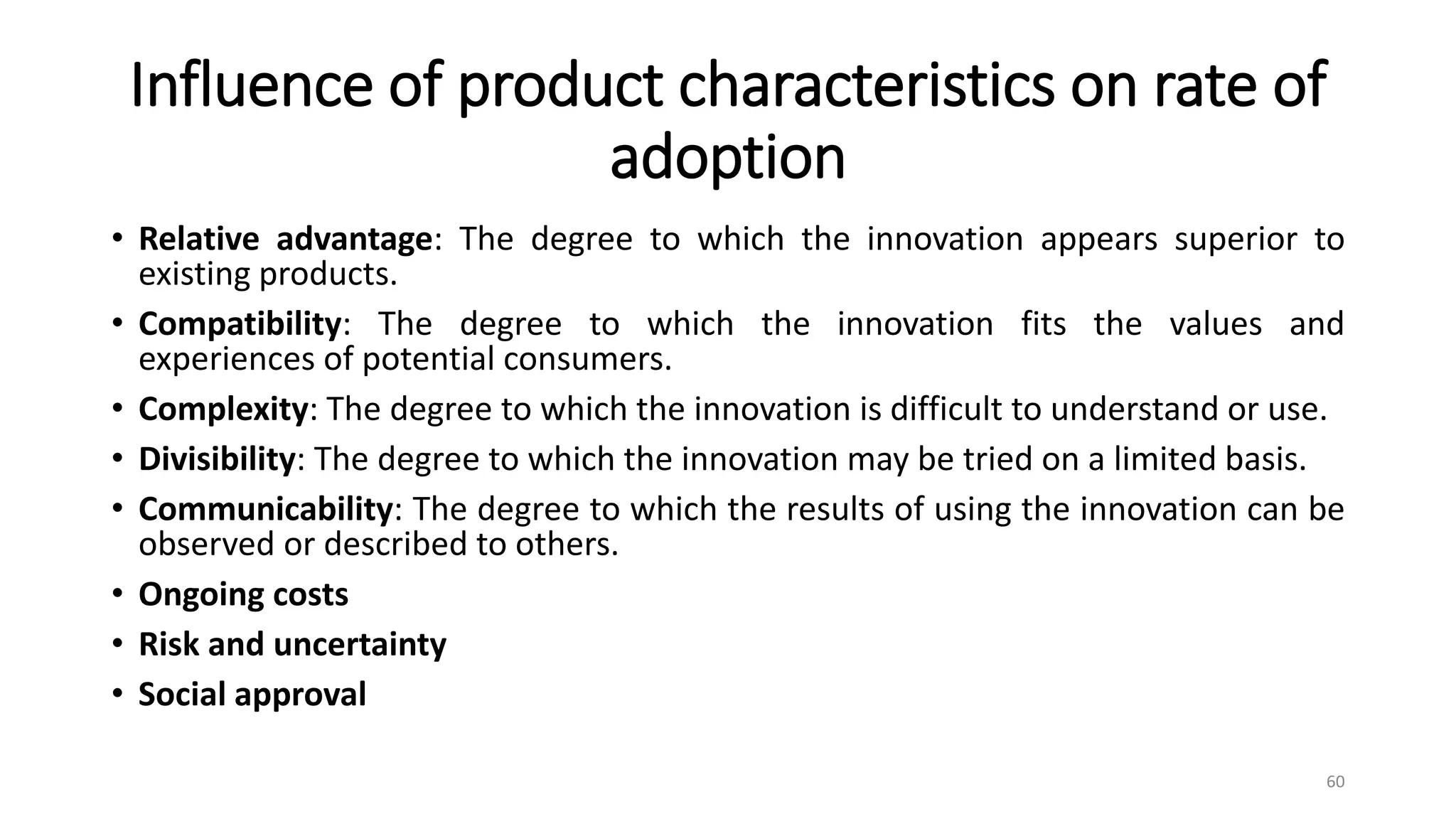 Influence of product characteristics on rate of adoption

• Relative advantage: The degree to which the innovation appears superior to existing products.
• Compatibility: The degree to which the innovation fits the values and experiences of potential consumers.
• Complexity: The degree to which the innovation is difficult to understand or use.
• Divisibility: The degree to which the innovation may be tried on a limited basis.
• Communicability: The degree to which the results of using the innovation can be observed or described to others.
• Ongoing costs
• Risk and uncertainty
• Social approval

60